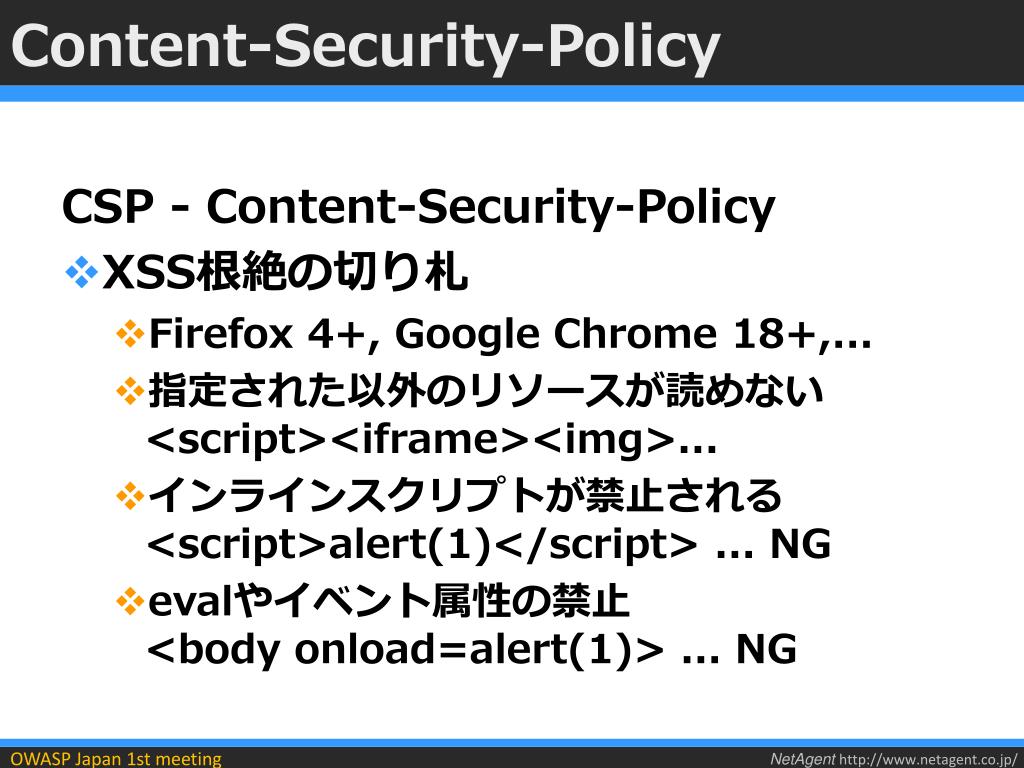 Content-Security-Policy

CSP - Content-Security-Policy

❖XSS根絶の切り札

❖Firefox 4+, Google Chrome 18+,...

❖指定された以外のリソースが読めない <script><iframe><img>...

❖インラインスクリプトが禁止される <script>alert(1)</script> ... NG

❖evalやイベント属性の禁止 <body onload=alert(1)> ... NG

OWASP Japan 1st meeting

NetAgent http://www.netagent.co.jp/